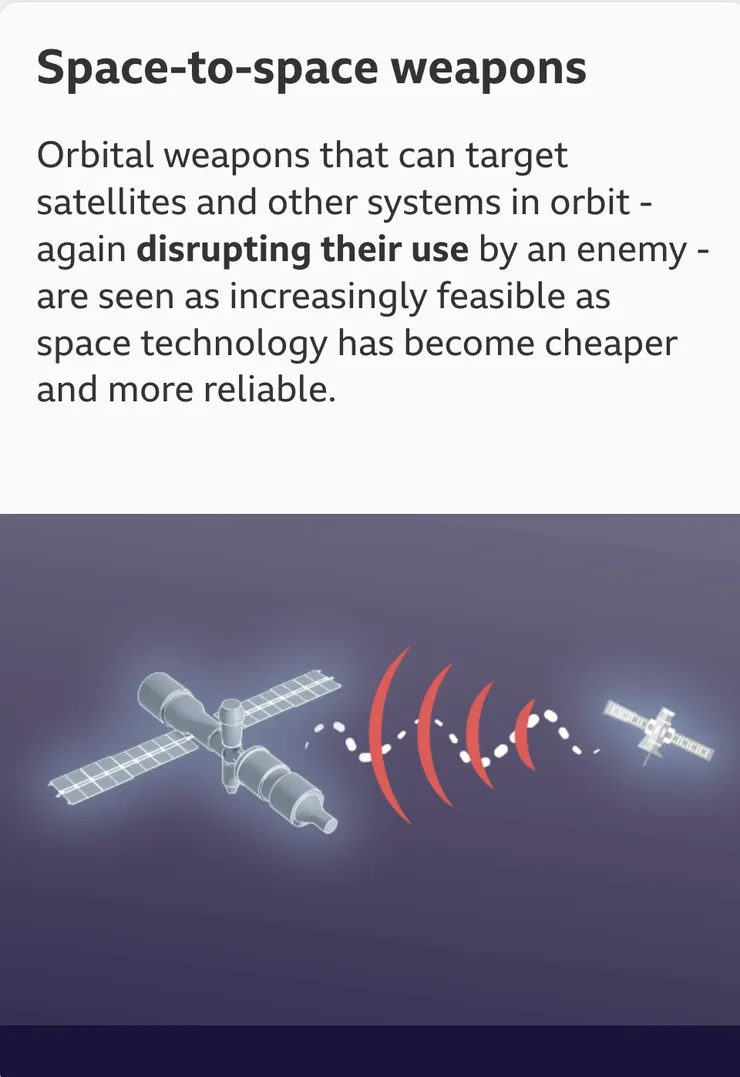 Space-to-space weapons

Orbital weapons that can target satellites and other systems in orbit - again disrupting their use by an enemy - are seen as increasingly feasible as space technology has become cheaper and more reliable.